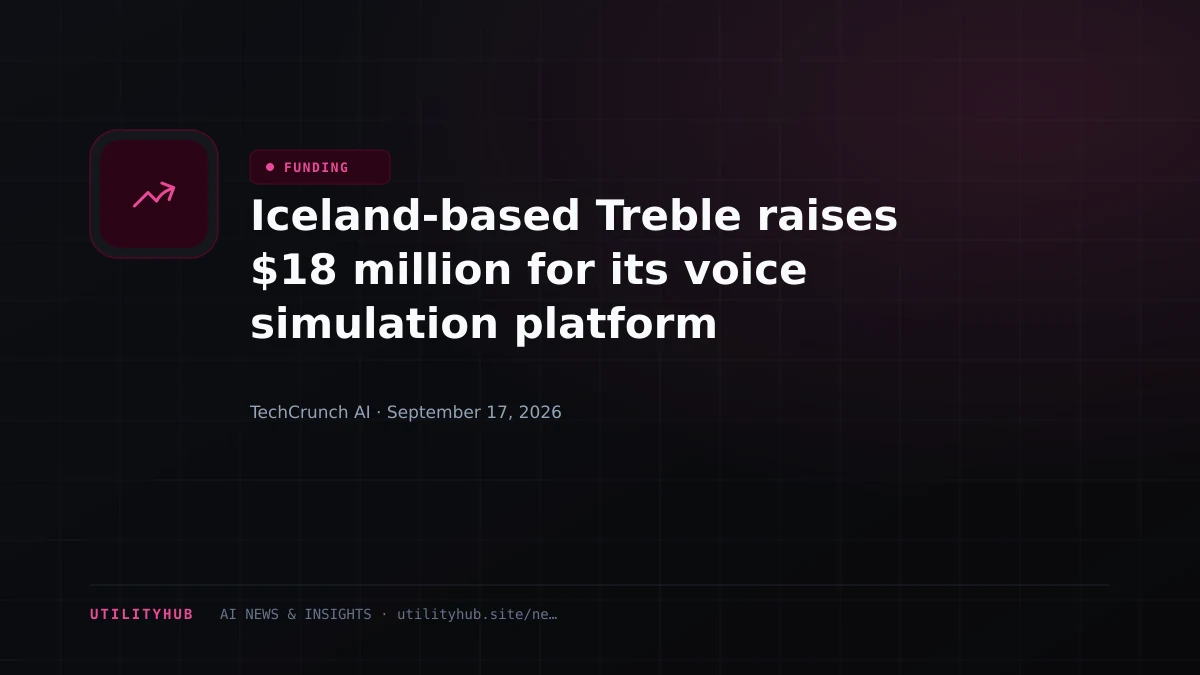 FUNDING

Iceland-based Treble raises $18 million for its voice simulation platform

TechCrunch AI · September 17, 2026

UTILITYHUB AI NEWS & INSIGHTS · utilityhub.site/ne…